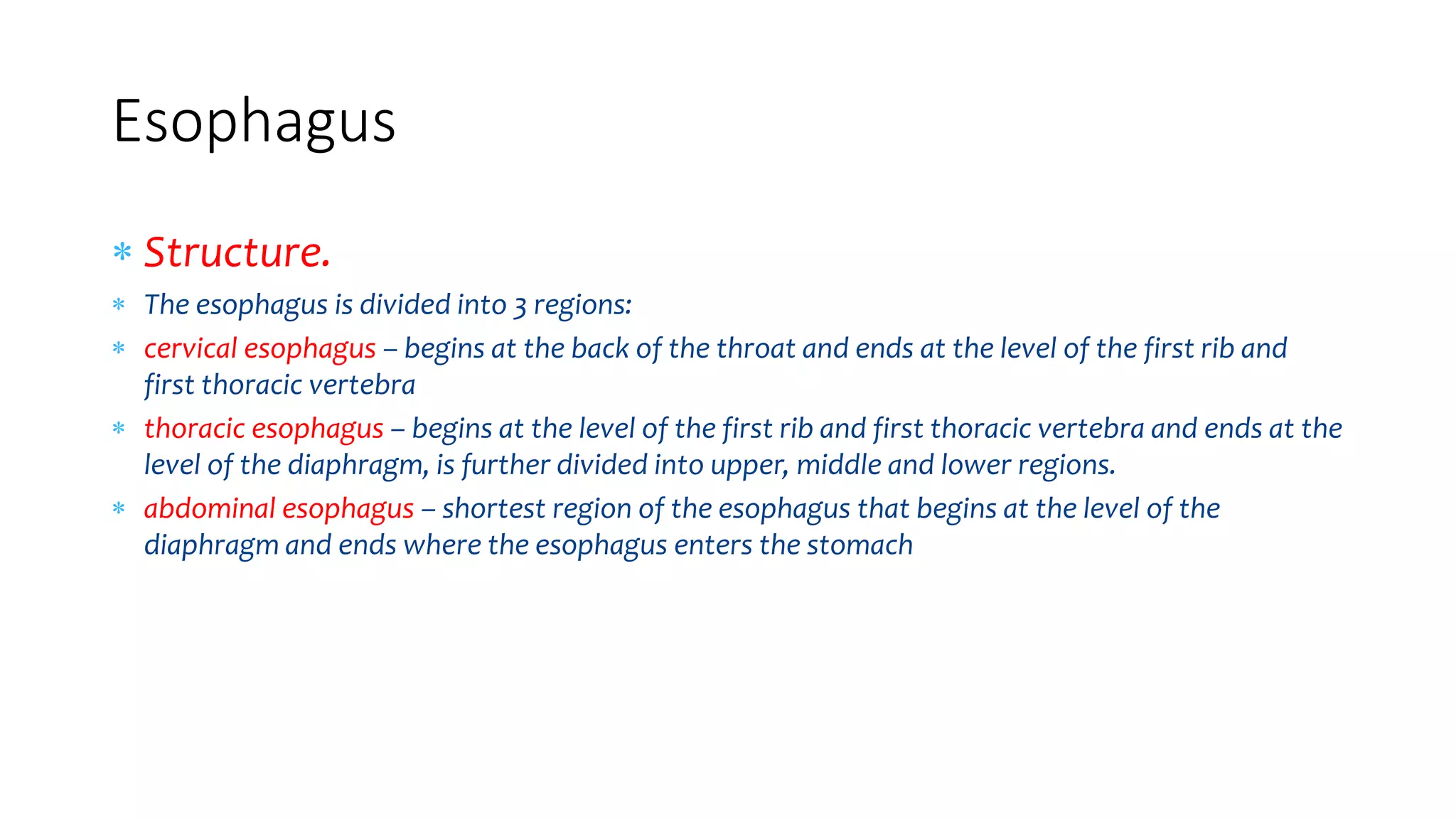 Esophagus

* Structure.
* The esophagus is divided into 3 regions:
* cervical esophagus – begins at the back of the throat and ends at the level of the first rib and first thoracic vertebra
* thoracic esophagus – begins at the level of the first rib and first thoracic vertebra and ends at the level of the diaphragm, is further divided into upper, middle and lower regions.
* abdominal esophagus – shortest region of the esophagus that begins at the level of the diaphragm and ends where the esophagus enters the stomach